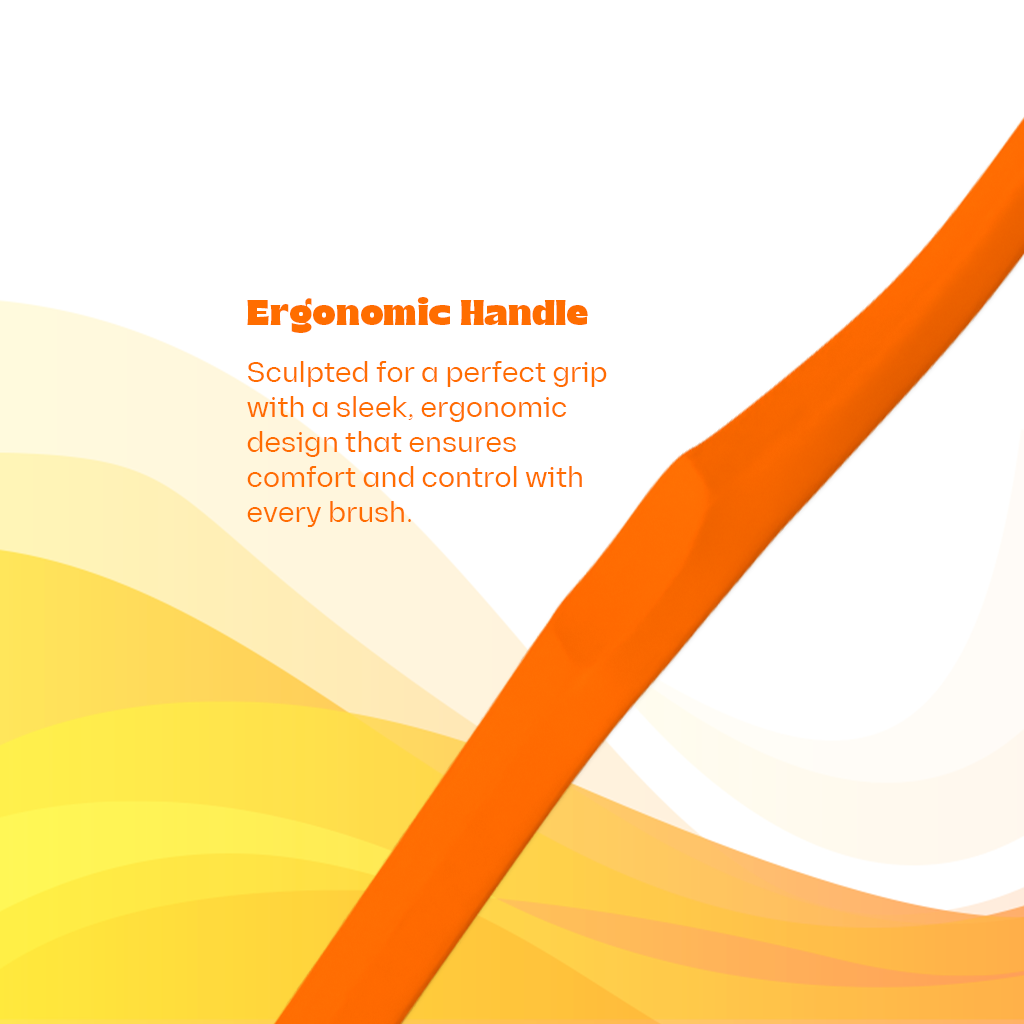 Ergonomic Handle

Sculpted for a perfect grip with a sleek, ergonomic design that ensures comfort and control with every brush.